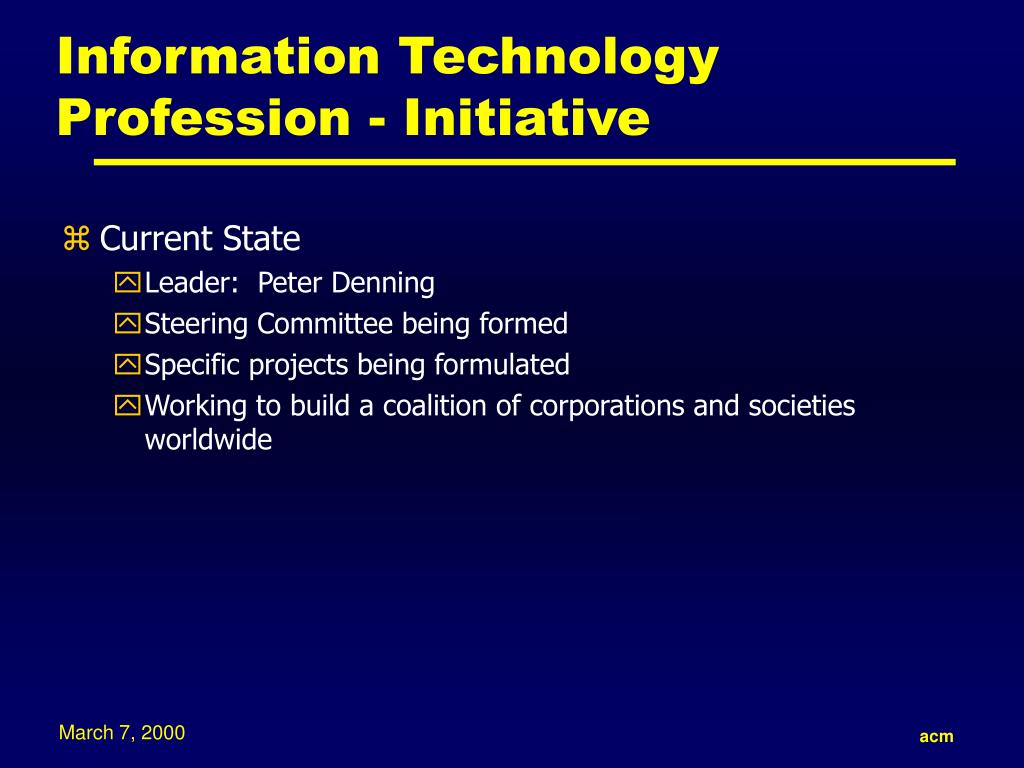 Information Technology Profession - Initiative

Current State

Leader: Peter Denning

Steering Committee being formed

Specific projects being formulated

Working to build a coalition of corporations and societies worldwide

March 7, 2000

acm